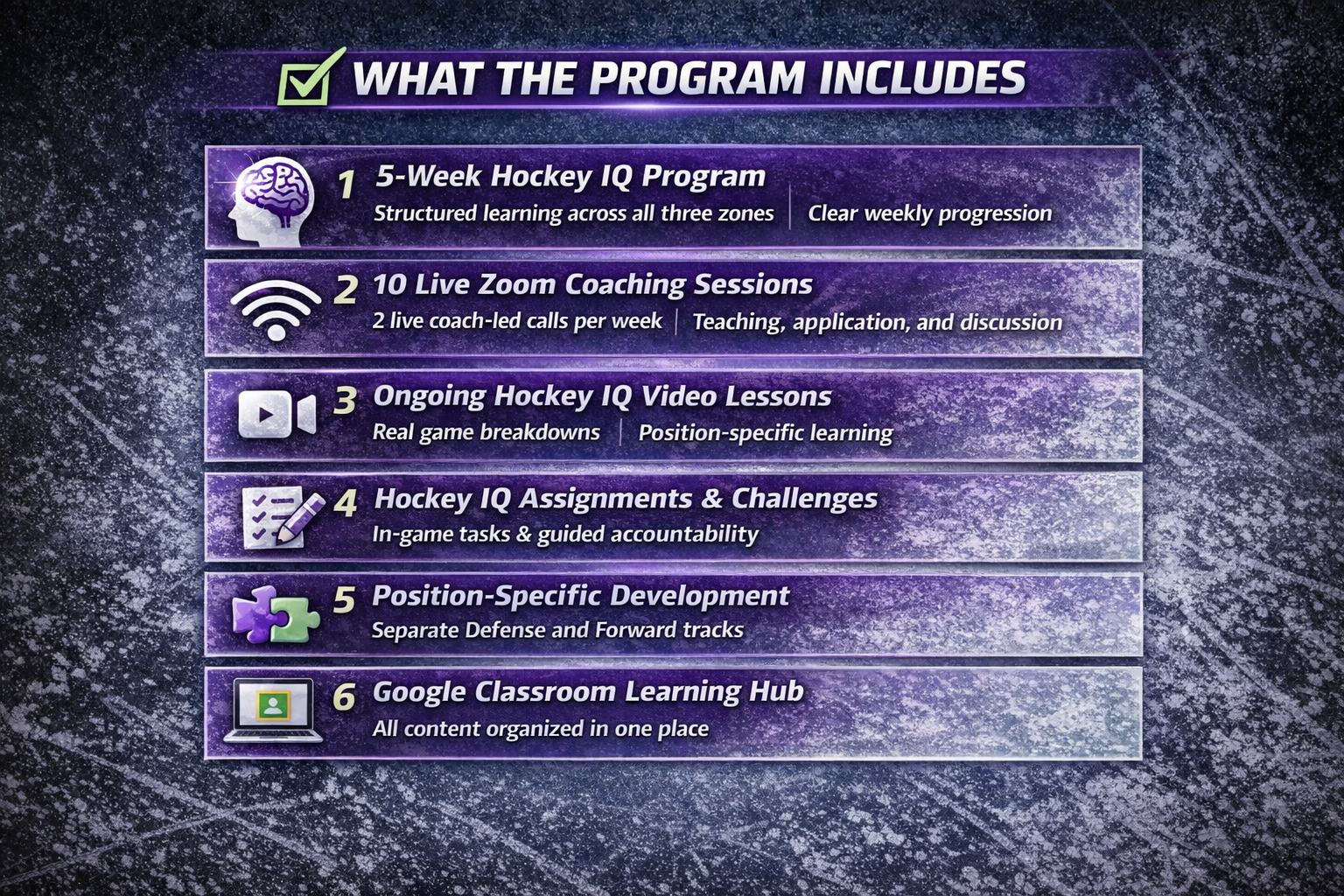 WHAT THE PROGRAM INCLUDES

1 5-Week Hockey IQ Program
Structured learning across all three zones | Clear weekly progression

2 10 Live Zoom Coaching Sessions
2 live coach-led calls per week | Teaching, application, and discussion

3 Ongoing Hockey IQ Video Lessons
Real game breakdowns | Position-specific learning

4 Hockey IQ Assignments & Challenges
In-game tasks & guided accountability

5 Position-Specific Development
Separate Defense and Forward tracks

6 Google Classroom Learning Hub
All content organized in one place